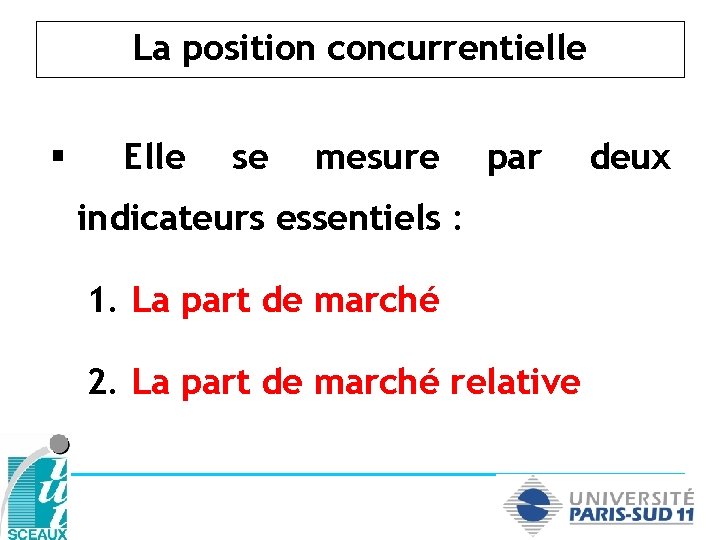 La position concurrentielle

▪ Elle se mesure par deux indicateurs essentiels :

1. La part de marché

2. La part de marché relative

iut
SCEAUX

UNIVERSITÉ
PARIS-SUD 11